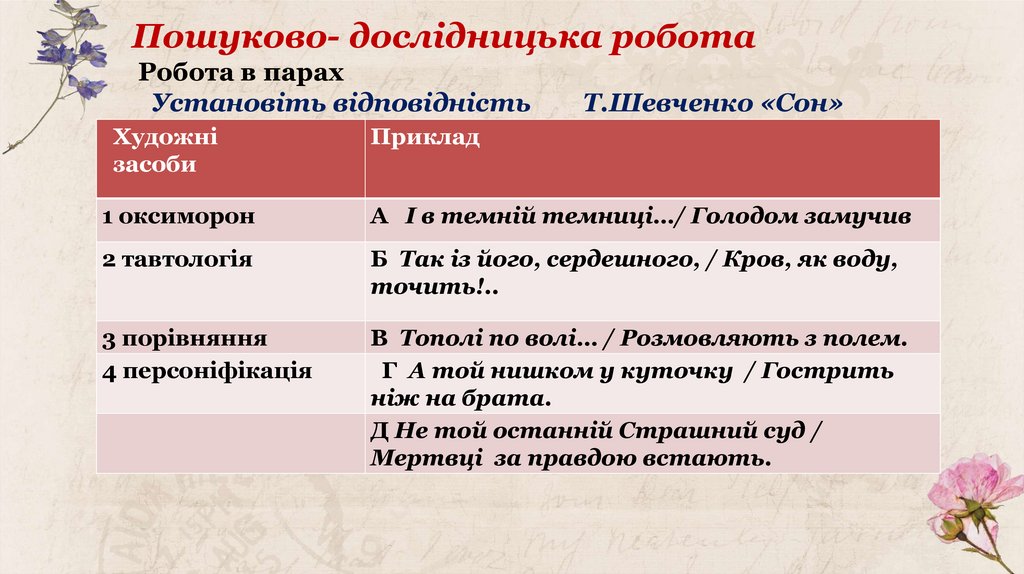 Пошуково- дослідницька робота

Робота в парах

Установіть відповідність Т.Шевченко «Сон»

| Художні засоби | Приклад |
|---|---|
| 1 оксиморон | А І в темній темниці…/ Голодом замучив |
| 2 тавтологія | Б Так із його, сердешного, / Кров, як воду, точить!.. |
| 3 порівняння | В Тополі по волі… / Розмовляють з полем. |
| 4 персоніфікація | Г А той нишком у куточку / Гострить ніж на брата. |
| | Д Не той останній Страшний суд / Мертвці за правдою встають. |